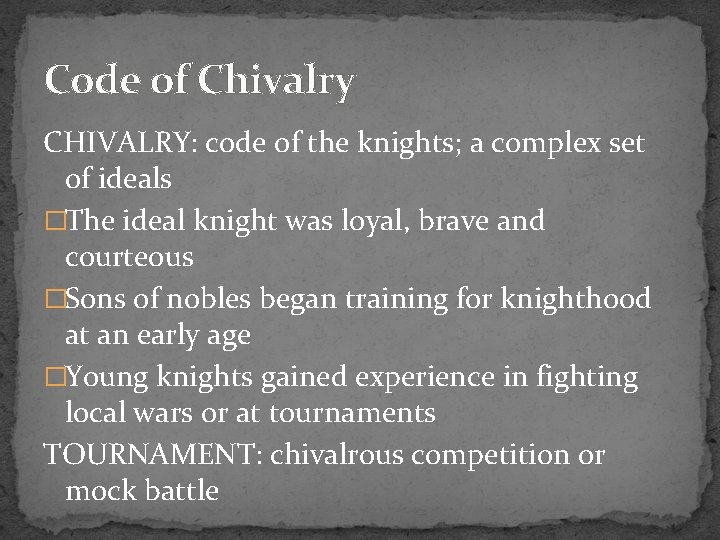 Code of Chivalry

CHIVALRY: code of the knights; a complex set of ideals

□The ideal knight was loyal, brave and courteous

□Sons of nobles began training for knighthood at an early age

□Young knights gained experience in fighting local wars or at tournaments

TOURNAMENT: chivalrous competition or mock battle